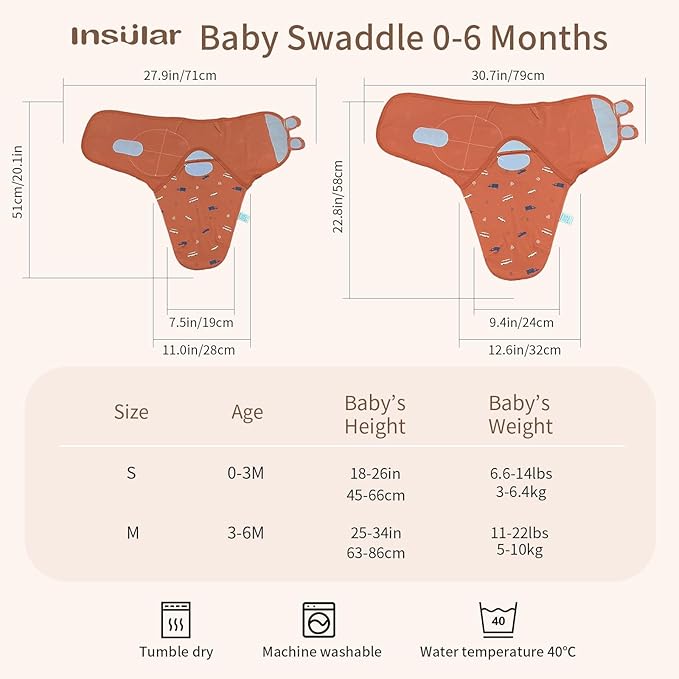 Insular Baby Swaddle 0-6 Months

27.9in/71cm

51cm/20.1in

7.5in/19cm

11.0in/28cm

30.7in/79cm

22.8in/58cm

9.4in/24cm

12.6in/32cm

| Size | Age | Baby's Height | Baby's Weight |
|---|---|---|---|
| S | 0-3M | 18-26in 45-66cm | 6.6-14lbs 3-6.4kg |
| M | 3-6M | 25-34in 63-86cm | 11-22lbs 5-10kg |

40

Tumble dry

Machine washable

Water temperature 40°C